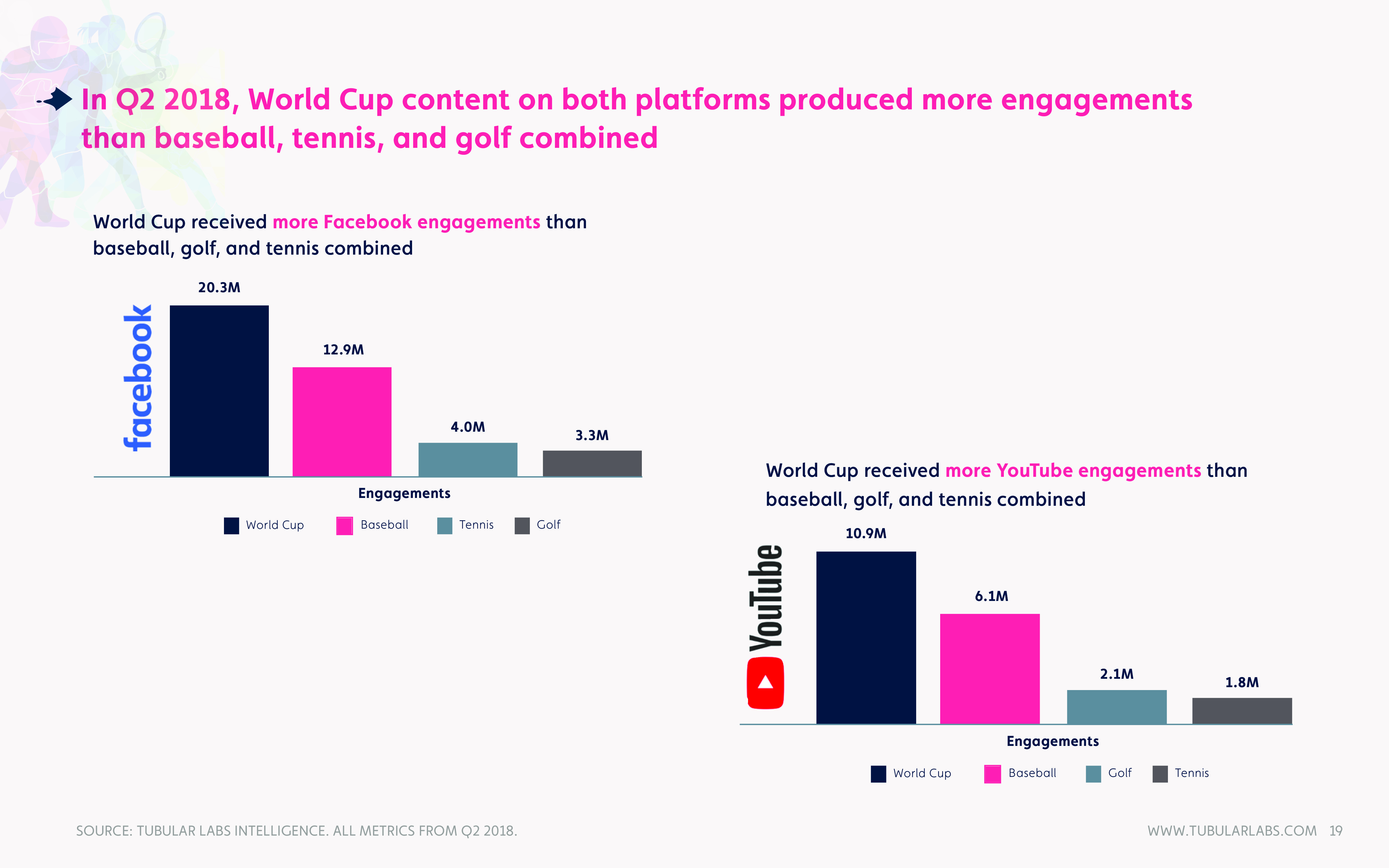 In Q2 2018, World Cup content on both platforms produced more engagements than baseball, tennis, and golf combined

World Cup received more Facebook engagements than baseball, golf, and tennis combined

facebook

20.3M
12.9M
4.0M
3.3M

Engagements

World Cup Baseball Tennis Golf

World Cup received more YouTube engagements than baseball, golf, and tennis combined

YouTube

10.9M
6.1M
2.1M
1.8M

Engagements

World Cup Baseball Golf Tennis

SOURCE: TUBULAR LABS INTELLIGENCE. ALL METRICS FROM Q2 2018.

WWW.TUBULARLABS.COM 19